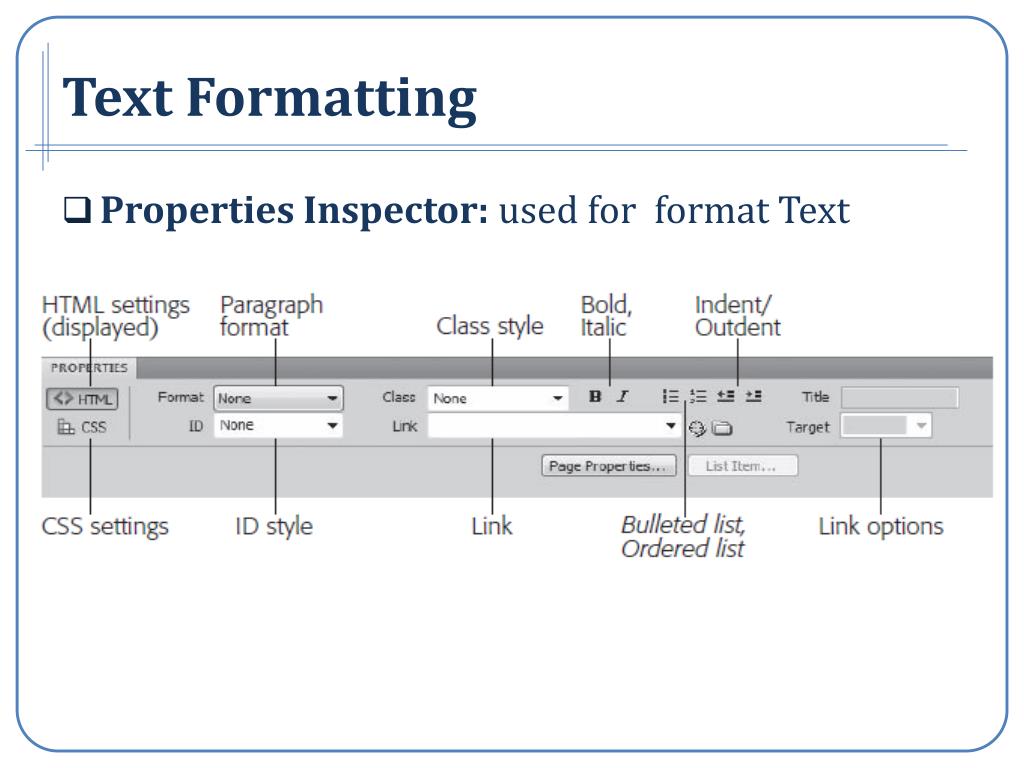 Text Formatting

❑ Properties Inspector: used for format Text

HTML settings (displayed)

Paragraph format

Class style

Bold, Italic

Indent/ Outdent

PROPERTIES

<> HTML

CSS

Format None

ID None

Class None

Link

B I

Title

Target

Page Properties...

List Item...

CSS settings

ID style

Link

Bulleted list, Ordered list

Link options